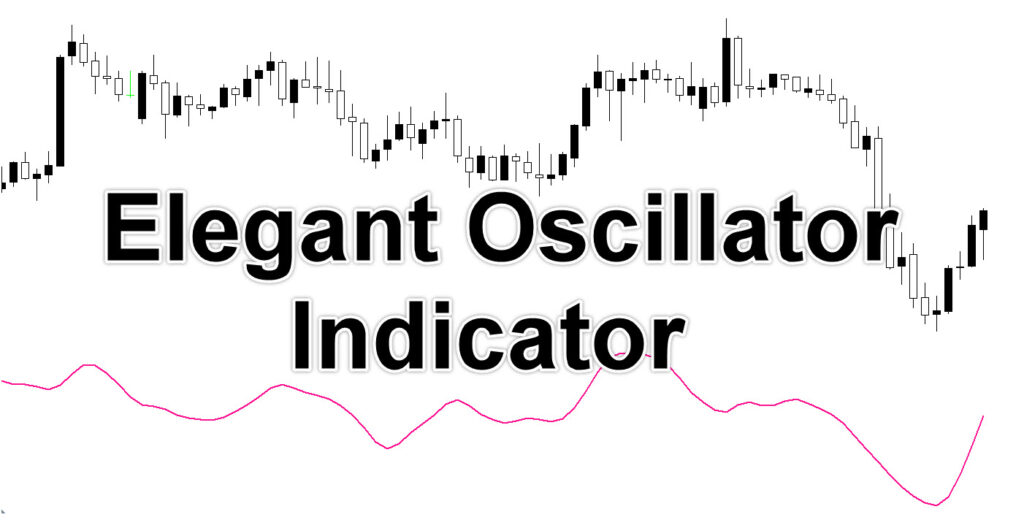 Elegant Oscillator Indicator